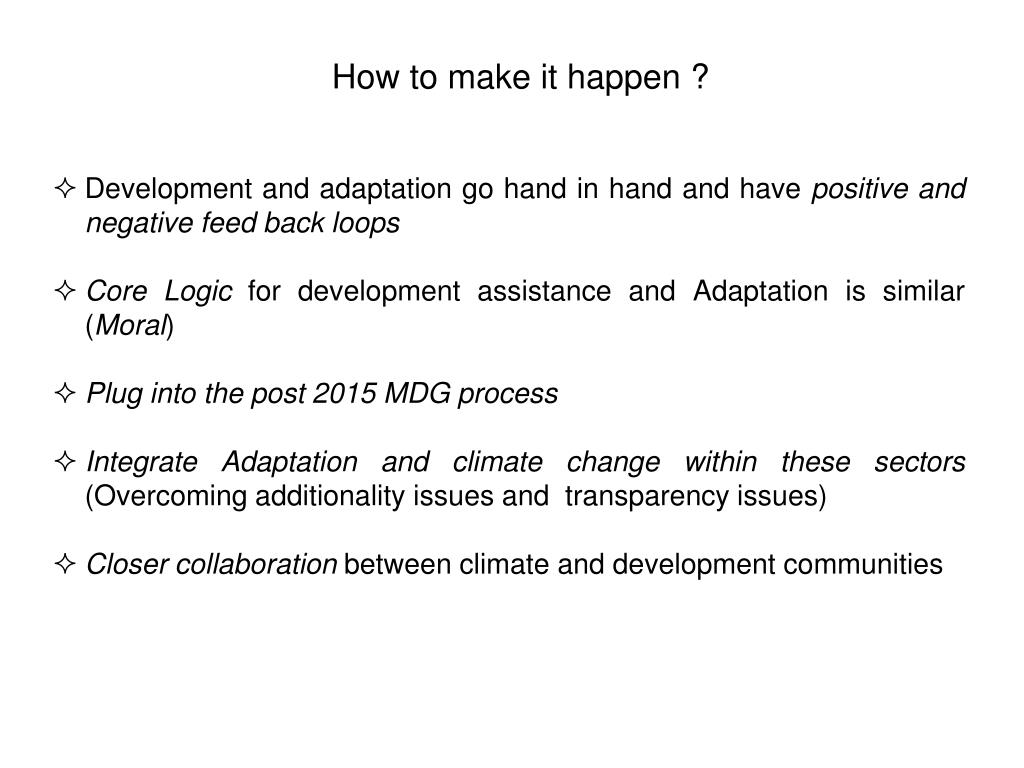 How to make it happen ?

✧ Development and adaptation go hand in hand and have positive and negative feed back loops

✧ Core Logic for development assistance and Adaptation is similar (Moral)

✧ Plug into the post 2015 MDG process

✧ Integrate Adaptation and climate change within these sectors (Overcoming additionality issues and transparency issues)

✧ Closer collaboration between climate and development communities